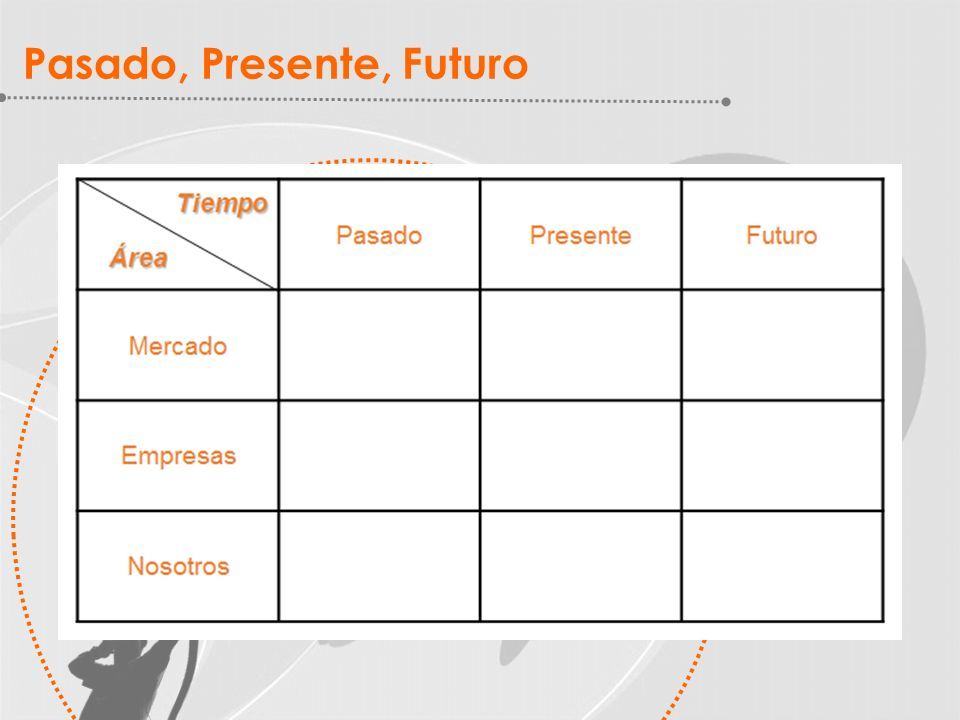 Pasado, Presente, Futuro

| Tiempo / Área | Pasado | Presente | Futuro |
|---|---|---|---|
| Mercado | | | |
| Empresas | | | |
| Nosotros | | | |